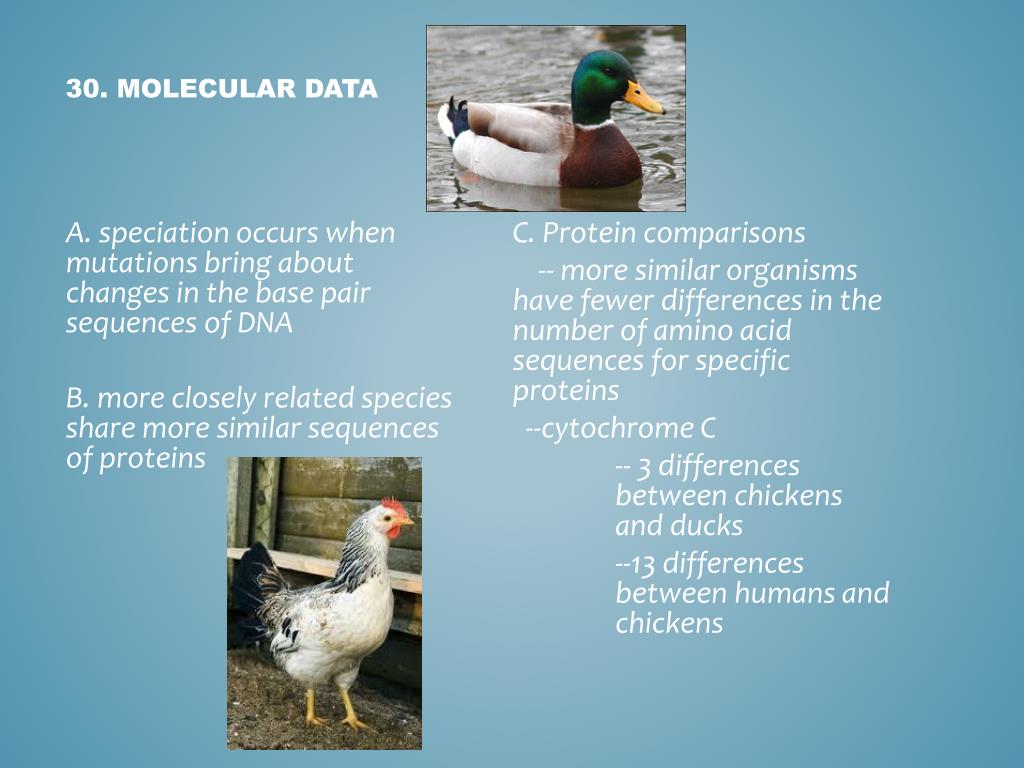 30. MOLECULAR DATA

A. speciation occurs when mutations bring about changes in the base pair sequences of DNA

B. more closely related species share more similar sequences of proteins

C. Protein comparisons

-- more similar organisms have fewer differences in the number of amino acid sequences for specific proteins

--cytochrome C

-- 3 differences between chickens and ducks

--13 differences between humans and chickens